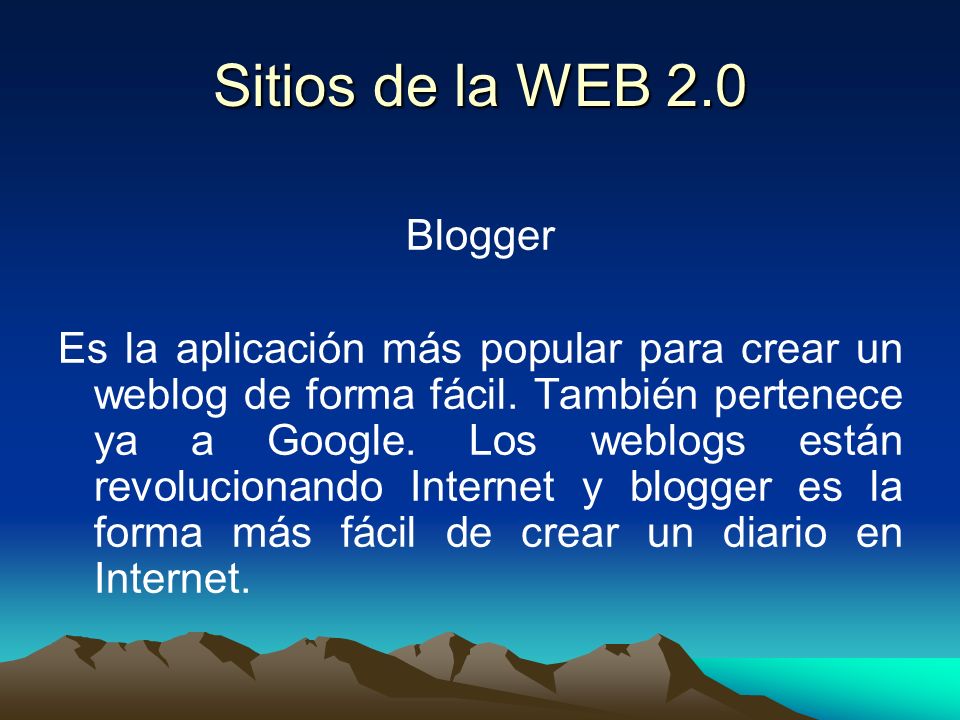 Sitios de la WEB 2.0

Blogger

Es la aplicación más popular para crear un weblog de forma fácil. También pertenece ya a Google. Los weblogs están revolucionando Internet y blogger es la forma más fácil de crear un diario en Internet.